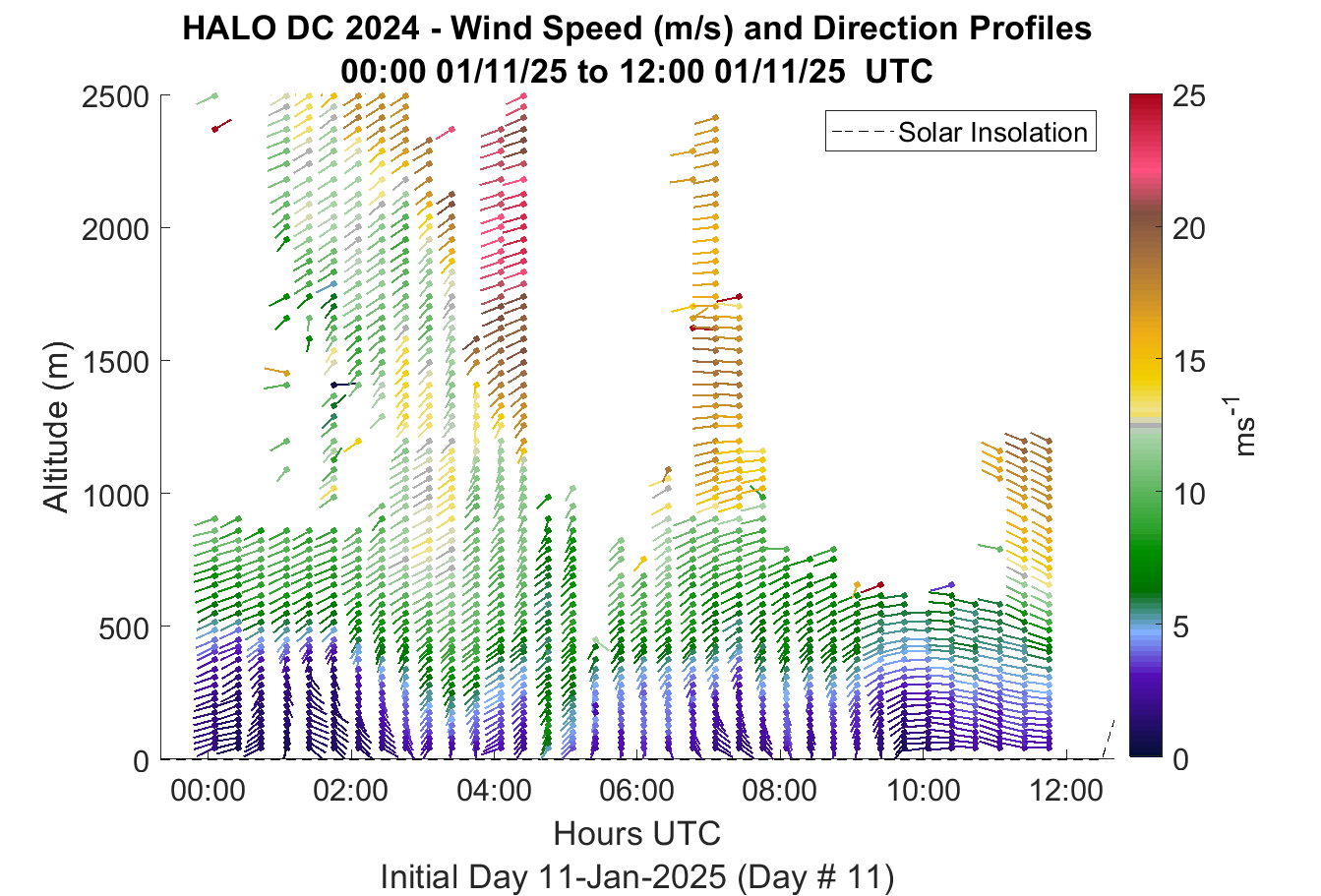 HALO DC 2024 - Wind Speed (m/s) and Direction Profiles
00:00 01/11/25 to 12:00 01/11/25 UTC

Solar Insolation

Altitude (m)

2500
2000
1500
1000
500
0

00:00
02:00
04:00
06:00
08:00
10:00
12:00

Hours UTC
Initial Day 11-Jan-2025 (Day # 11)

25
20
15
10
5
0

$ms^{-1}$